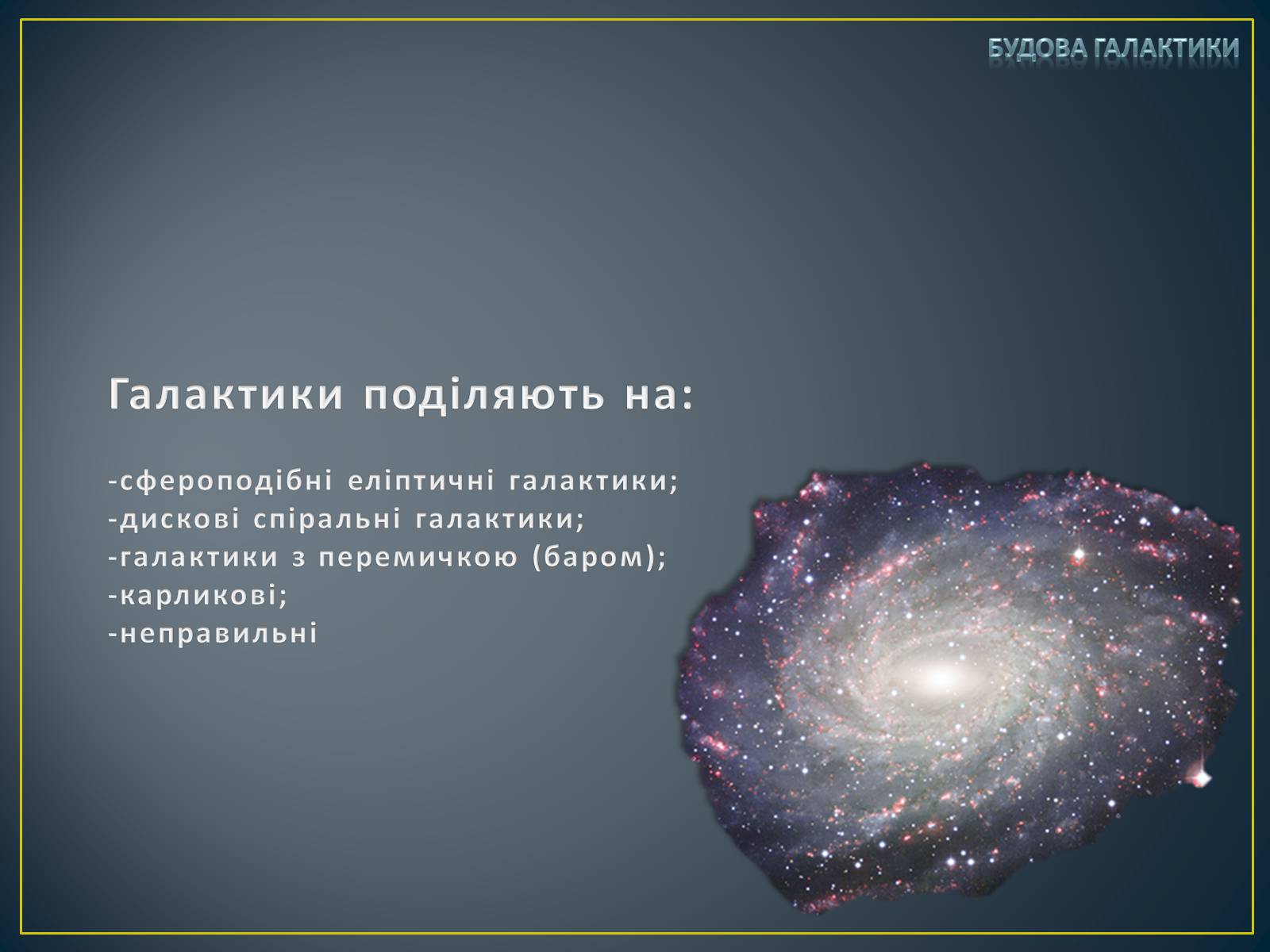 БУДОВА ГАЛАКТИКИ

Галактики поділяють на:

-сфероподібні еліптичні галактики;
-дискові спіральні галактики;
-галактики з перемичкою (баром);
-карликові;
-неправильні